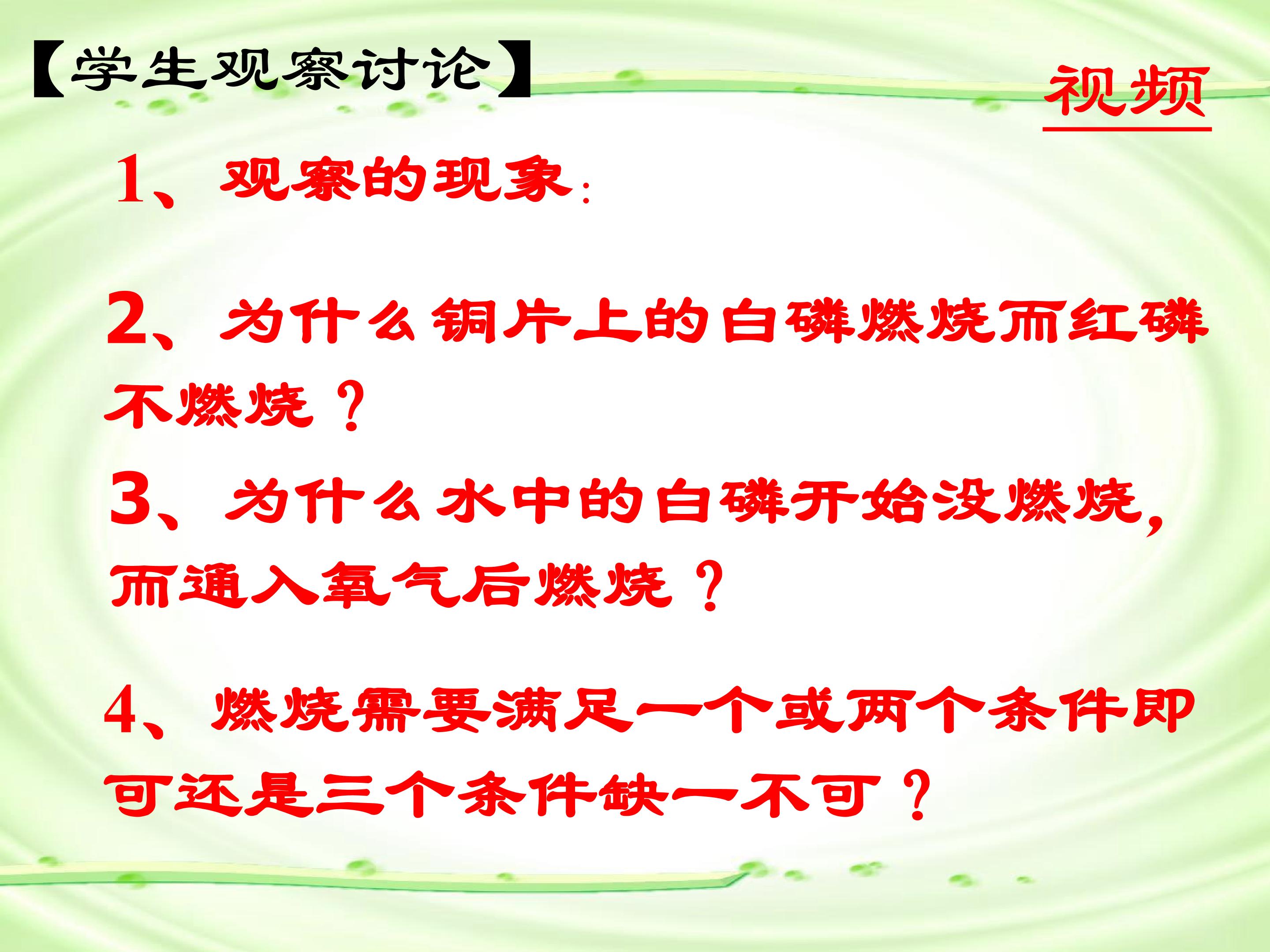 【学生观察讨论】

视频

1、观察的现象:

2、为什么铜片上的白磷燃烧而红磷不燃烧？

3、为什么水中的白磷开始没燃烧，而通入氧气后燃烧？

4、燃烧需要满足一个或两个条件即可还是三个条件缺一不可？